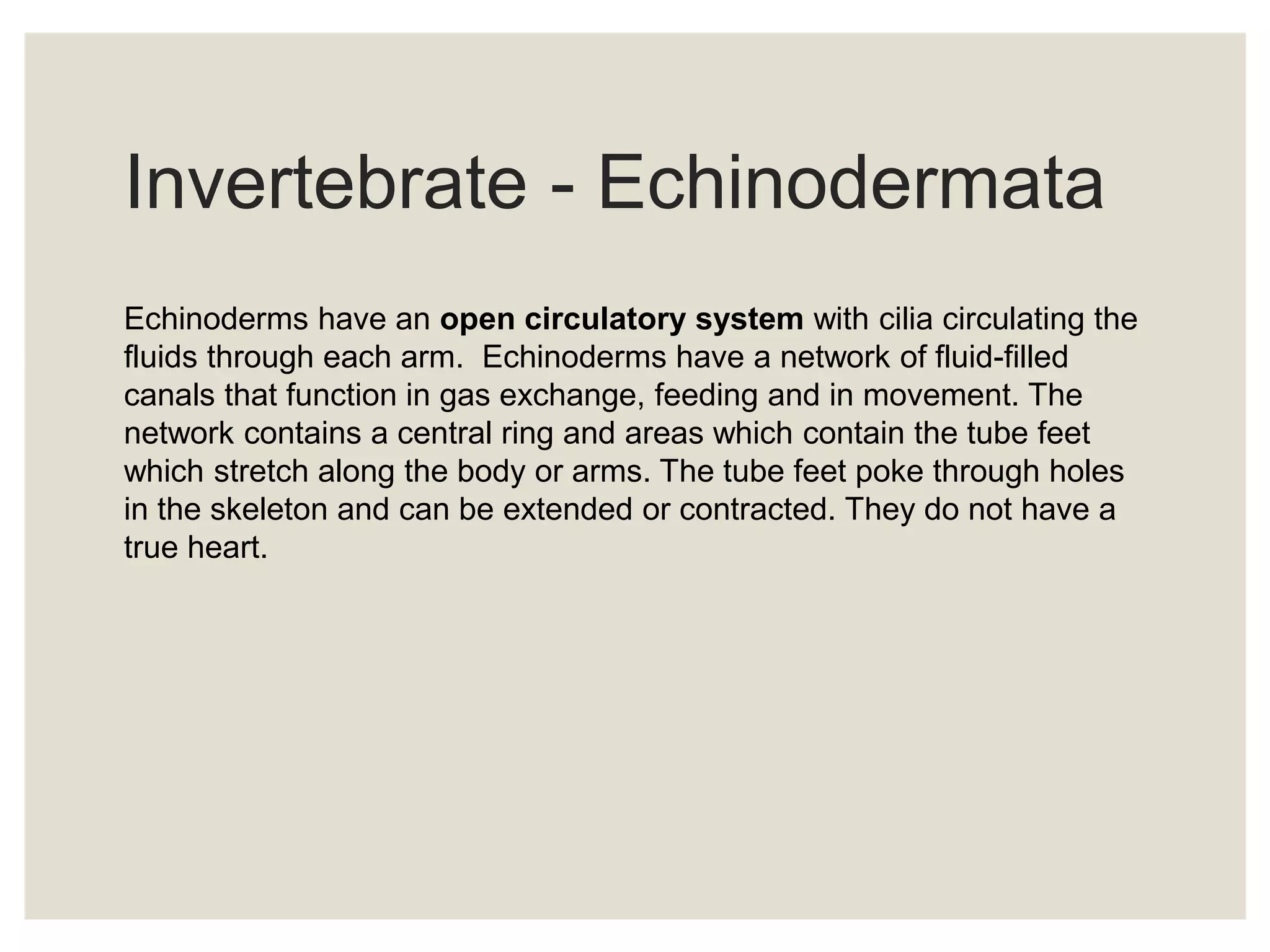 Invertebrate - Echinodermata

Echinoderms have an open circulatory system with cilia circulating the fluids through each arm.  Echinoderms have a network of fluid-filled canals that function in gas exchange, feeding and in movement. The network contains a central ring and areas which contain the tube feet which stretch along the body or arms. The tube feet poke through holes in the skeleton and can be extended or contracted. They do not have a true heart.